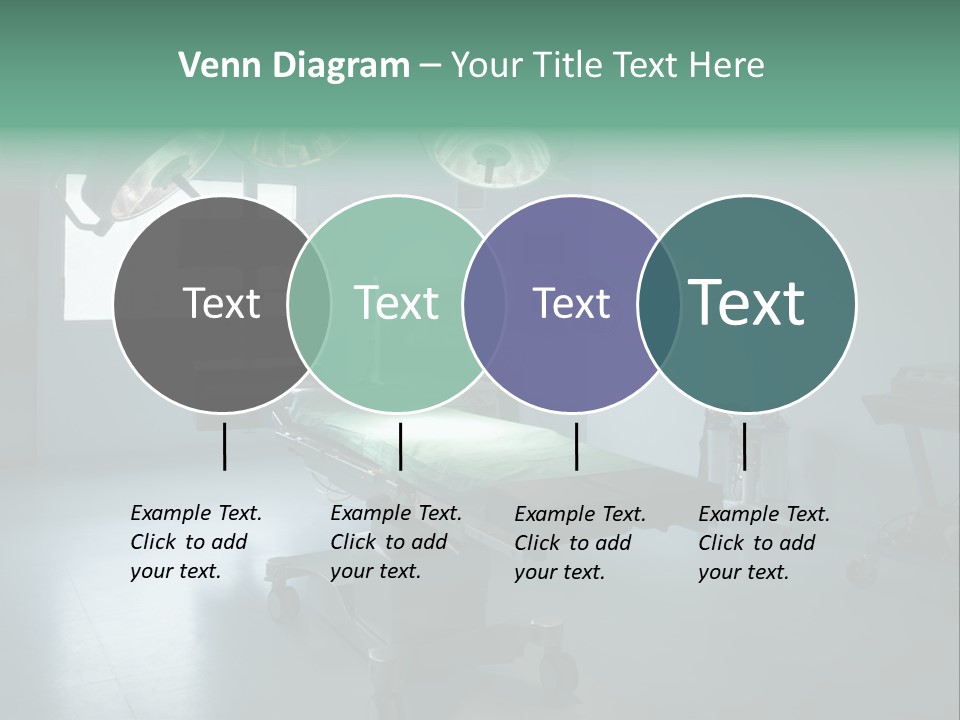 Venn Diagram – Your Title Text Here

Text

Text

Text

Text

Example Text. Click to add your text.

Example Text. Click to add your text.

Example Text. Click to add your text.

Example Text. Click to add your text.